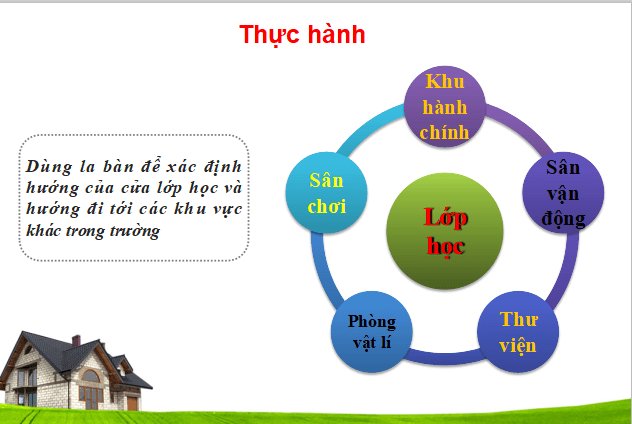 Thực hành

Dùng la bàn để xác định hướng của cửa lớp học và hướng đi tới các khu vực khác trong trường

Khu hành chính

Sân vận động

Thư viện

Phòng vật lí

Sân chơi

Lớp học